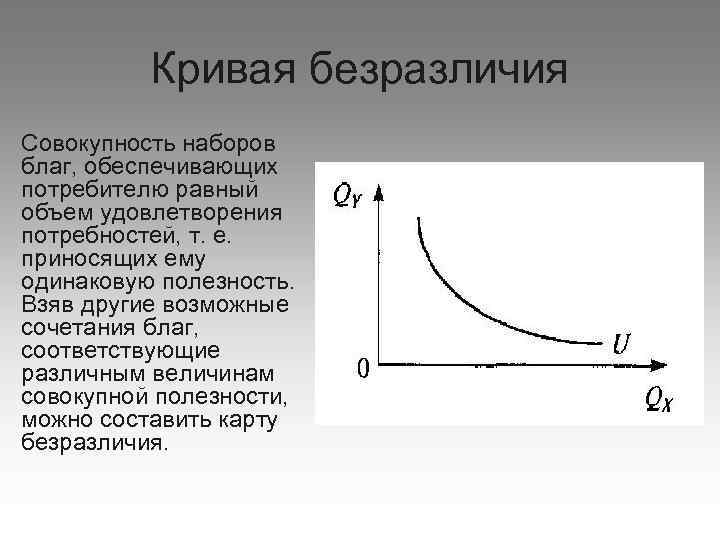 Кривая безразличия

Совокупность наборов благ, обеспечивающих потребителю равный объем удовлетворения потребностей, т. е. приносящих ему одинаковую полезность. Взяв другие возможные сочетания благ, соответствующие различным величинам совокупной полезности, можно составить карту безразличия.

$Q_Y$

$U$

0

$Q_X$